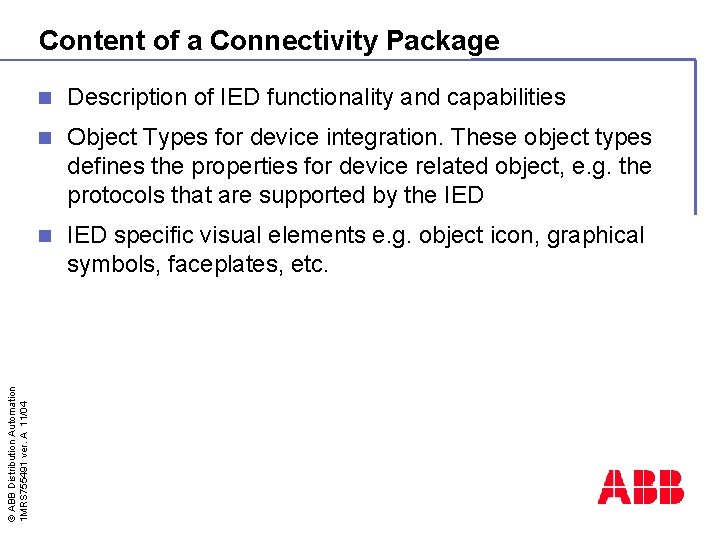 Content of a Connectivity Package

Description of IED functionality and capabilities

Object Types for device integration. These object types defines the properties for device related object, e.g. the protocols that are supported by the IED

IED specific visual elements e.g. object icon, graphical symbols, faceplates, etc.

© ABB Distribution Automation
1MRS755491 ver. A 11/04

ABB